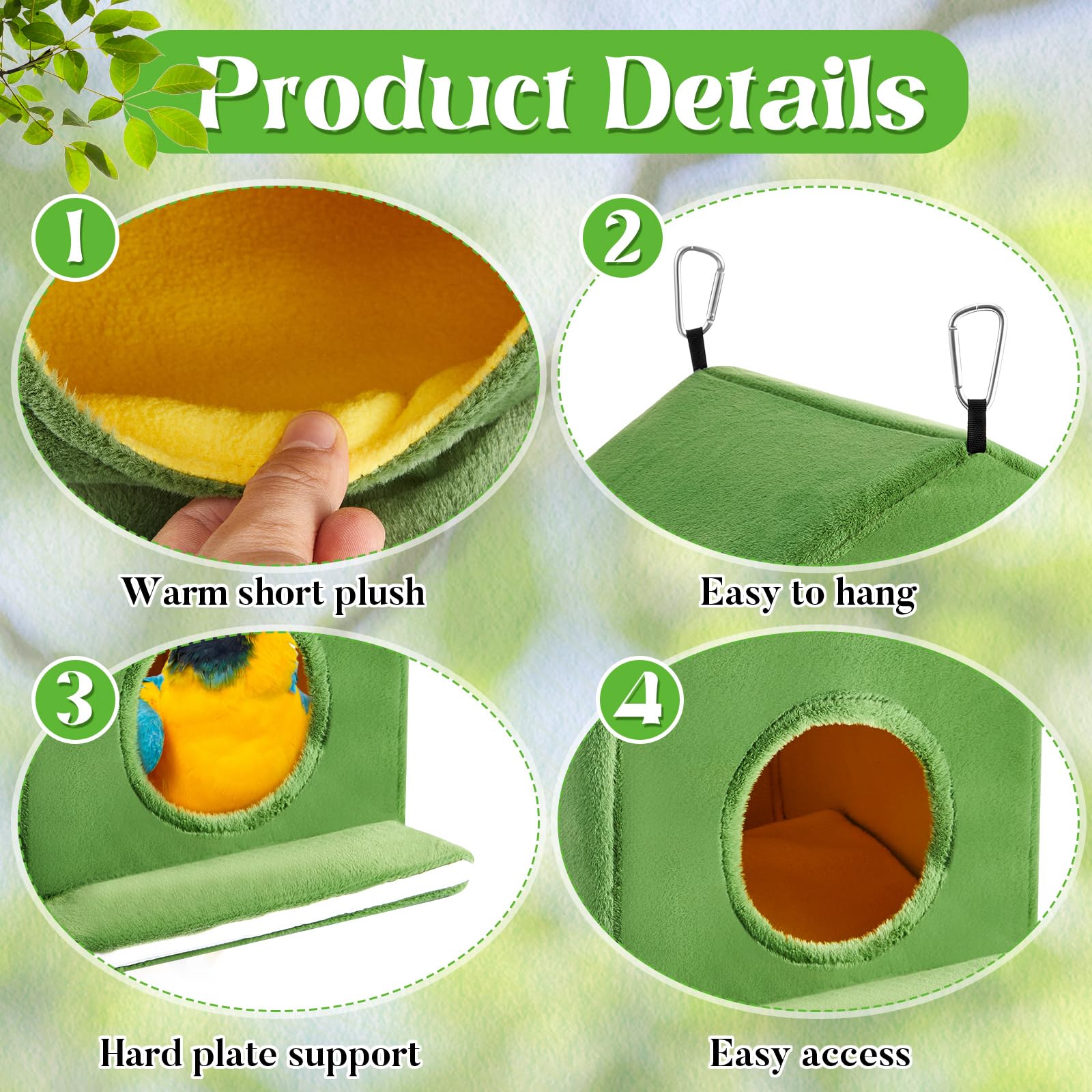 Product Details

1

Warm short plush

2

Easy to hang

3

Hard plate support

4

Easy access